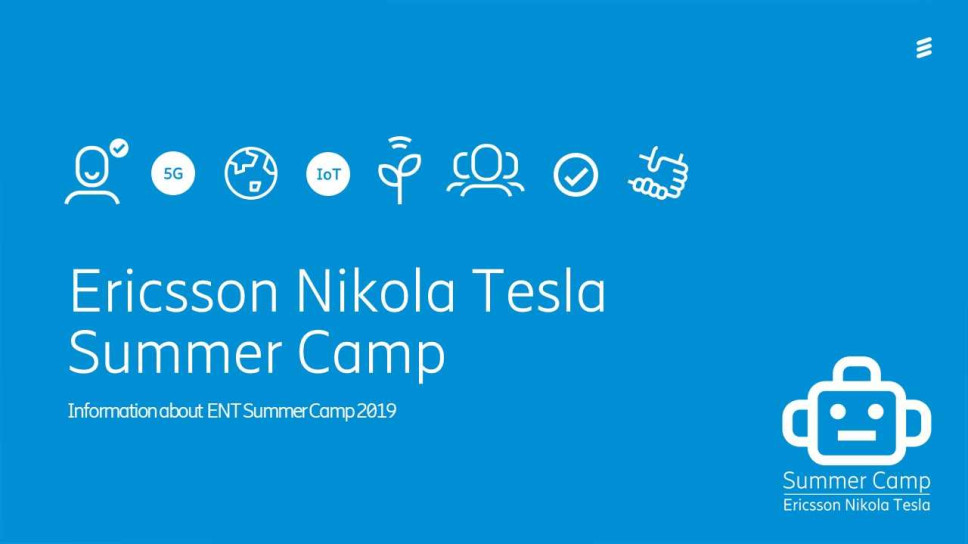 5G

IoT

Ericsson Nikola Tesla Summer Camp

Information about ENT Summer Camp 2019

Summer Camp
Ericsson Nikola Tesla